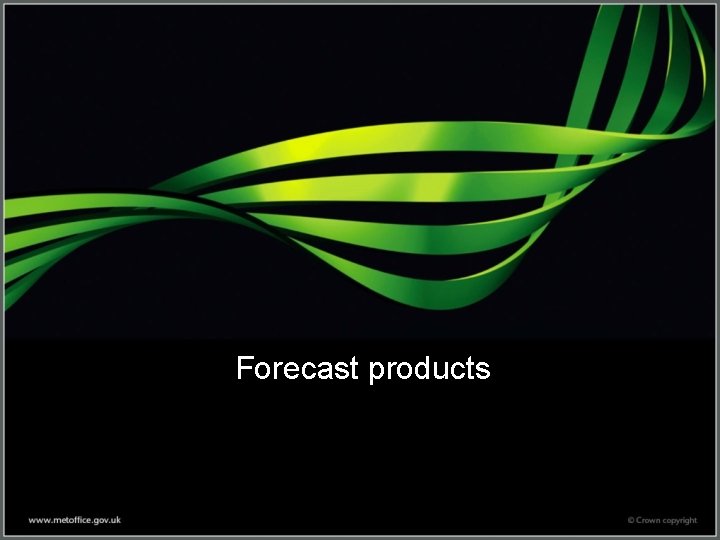 Forecast products

www.metoffice.gov.uk

© Crown copyright